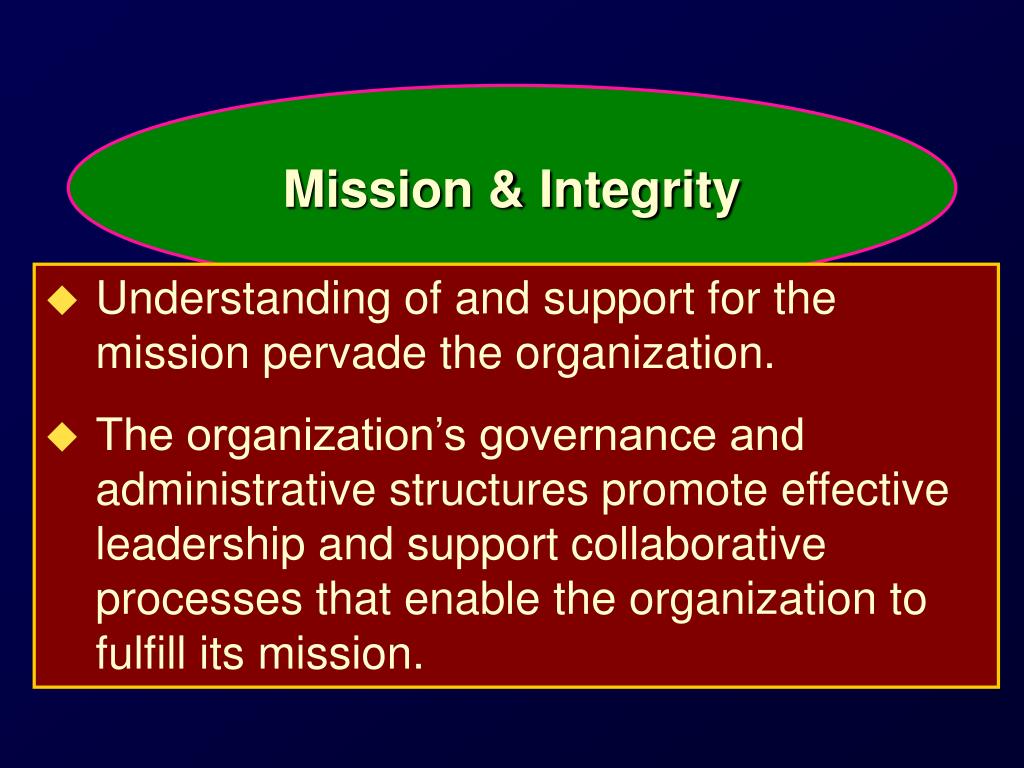 Mission & Integrity

◆ Understanding of and support for the mission pervade the organization.

◆ The organization’s governance and administrative structures promote effective leadership and support collaborative processes that enable the organization to fulfill its mission.